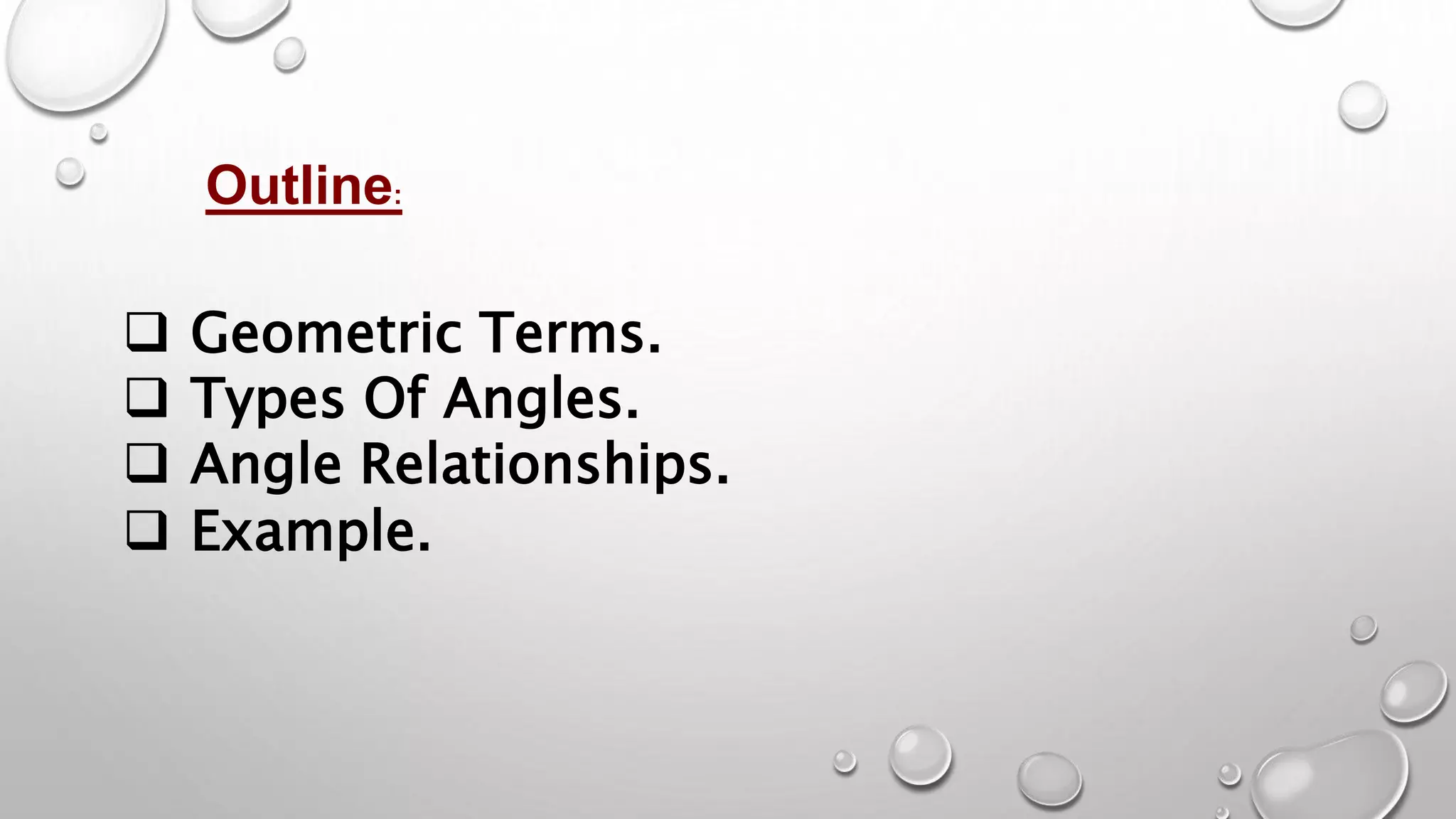 Outline:

❑ Geometric Terms.
❑ Types Of Angles.
❑ Angle Relationships.
❑ Example.